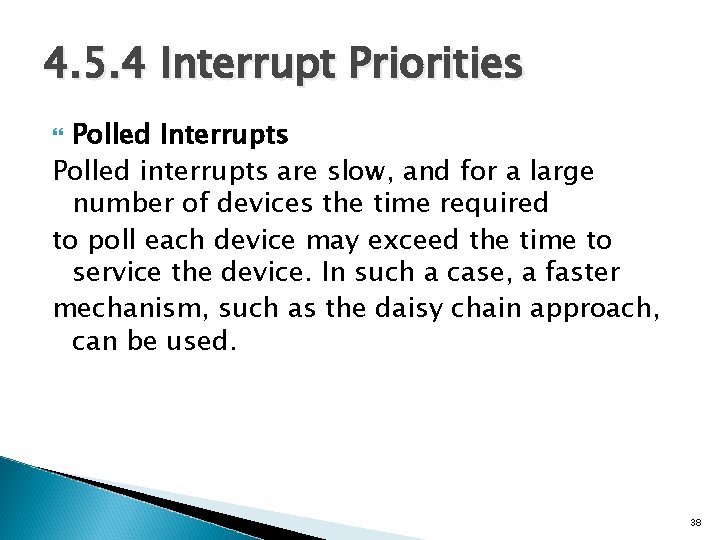 4.5.4 Interrupt Priorities

Polled Interrupts

Polled interrupts are slow, and for a large number of devices the time required

to poll each device may exceed the time to service the device. In such a case, a faster

mechanism, such as the daisy chain approach, can be used.

38